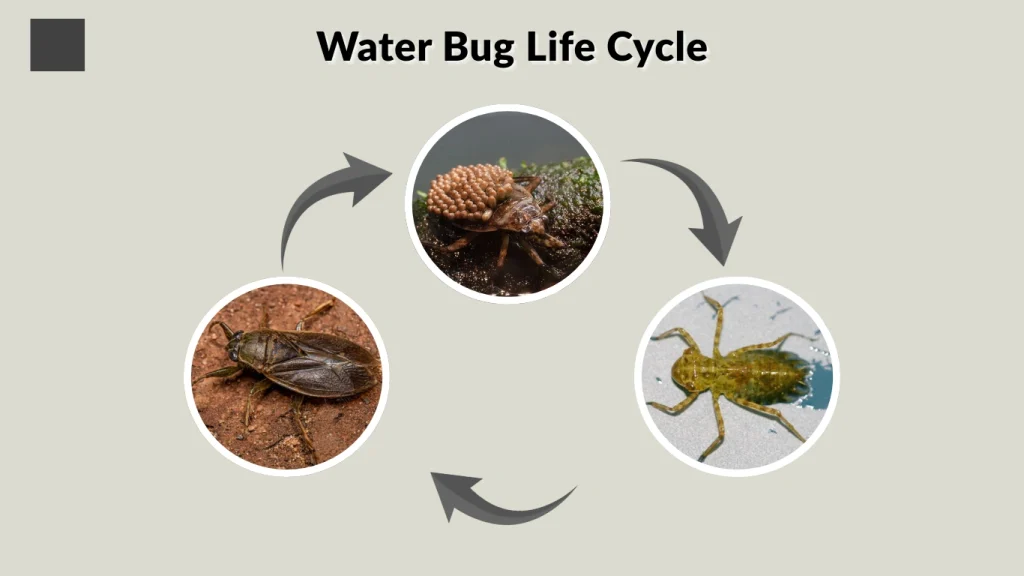 Water Bug Life Cycle